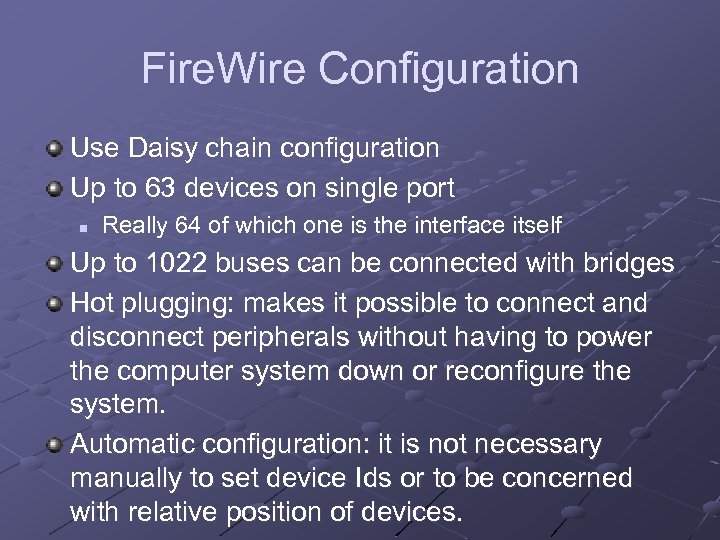 FireWire Configuration

Use Daisy chain configuration

Up to 63 devices on single port

Really 64 of which one is the interface itself

Up to 1022 buses can be connected with bridges

Hot plugging: makes it possible to connect and disconnect peripherals without having to power the computer system down or reconfigure the system.

Automatic configuration: it is not necessary manually to set device Ids or to be concerned with relative position of devices.